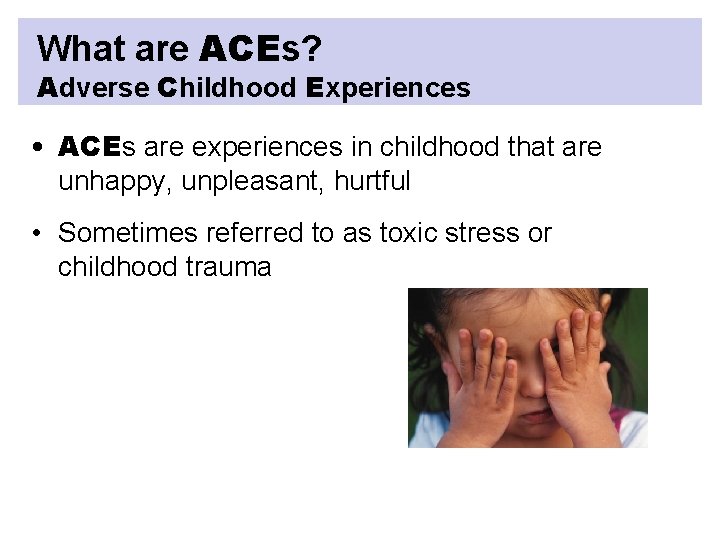 What are ACEs?
Adverse Childhood Experiences

• ACEs are experiences in childhood that are unhappy, unpleasant, hurtful

• Sometimes referred to as toxic stress or childhood trauma